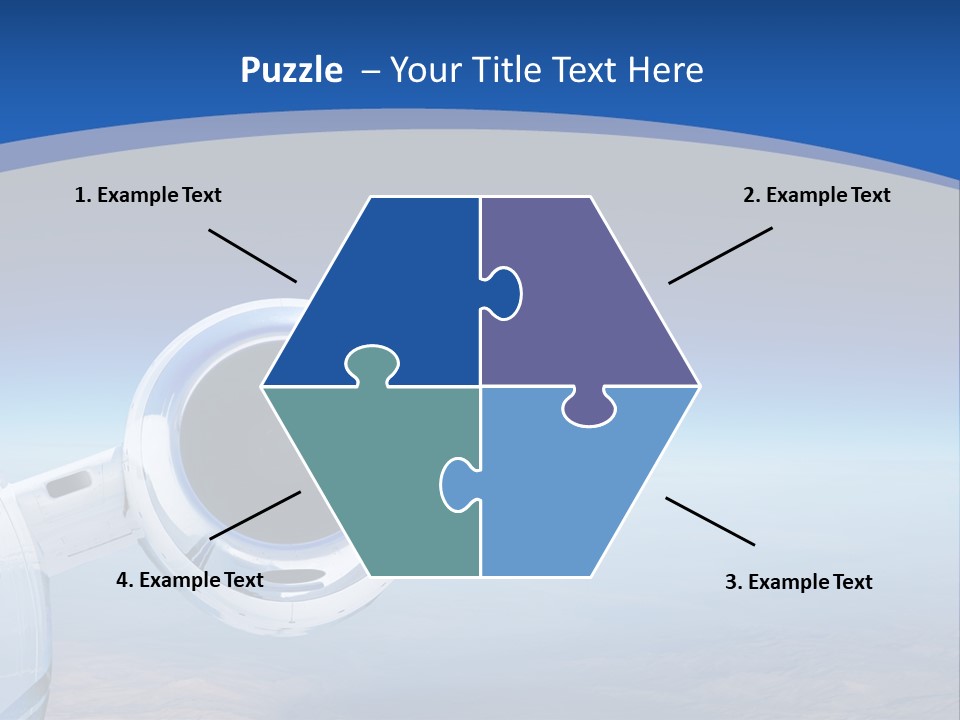 Puzzle – Your Title Text Here

1. Example Text

2. Example Text

4. Example Text

3. Example Text